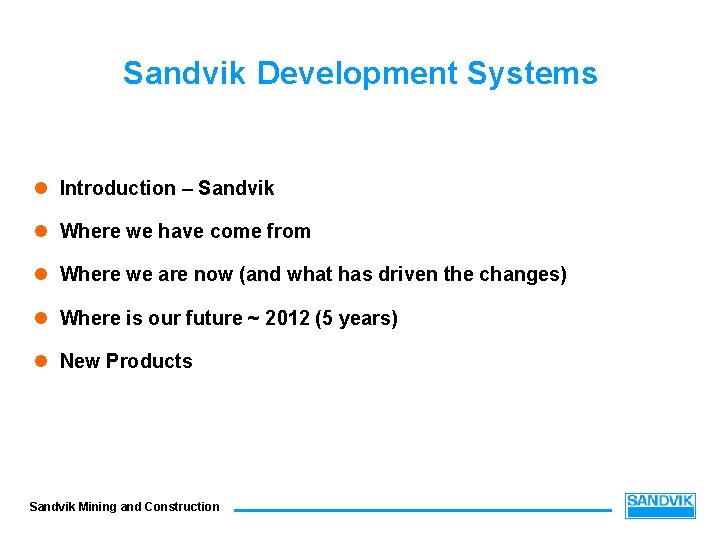 Sandvik Development Systems

- Introduction – Sandvik
- Where we have come from
- Where we are now (and what has driven the changes)
- Where is our future ~ 2012 (5 years)
- New Products

Sandvik Mining and Construction

SANDVIK